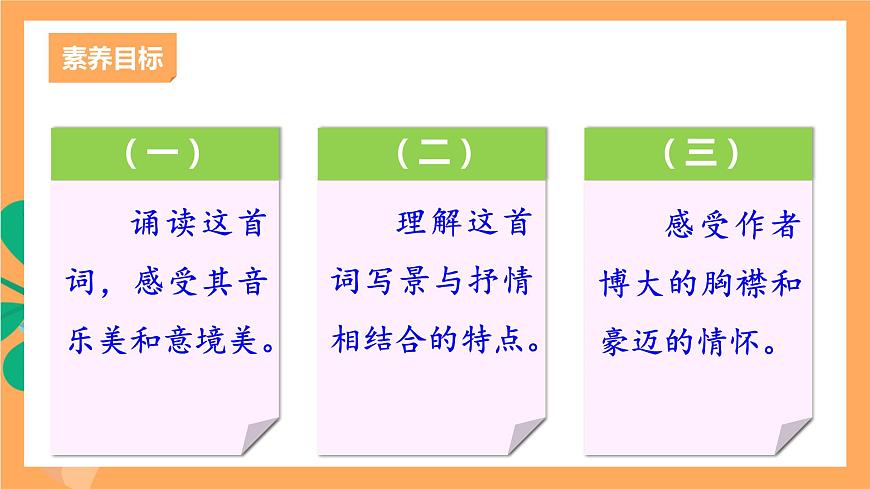 素养目标

（一）

诵读这首词，感受其音乐美和意境美。

（二）

理解这首词写景与抒情相结合的特点。

（三）

感受作者博大的胸襟和豪迈的情怀。